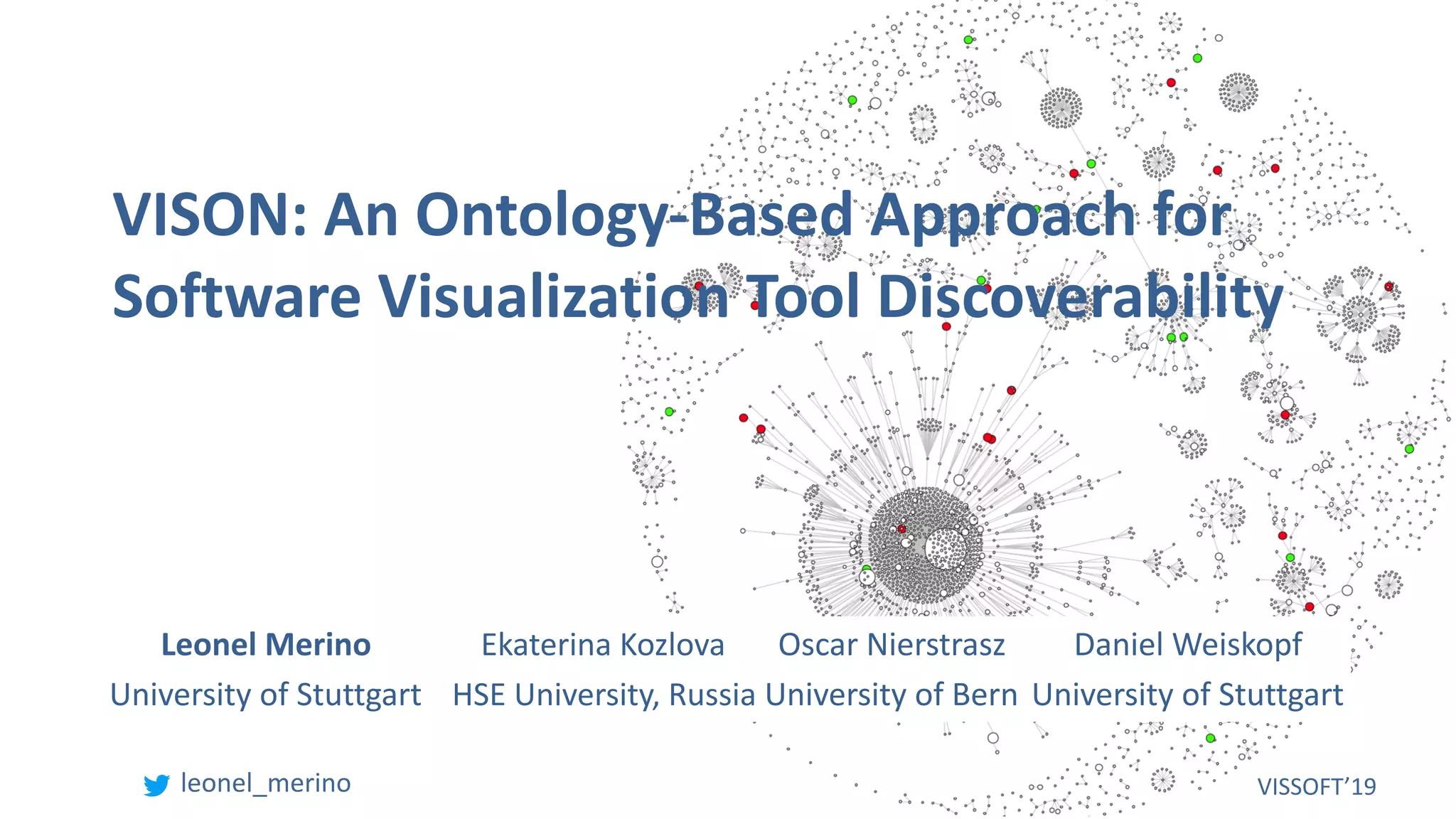 VISON: An Ontology-Based Approach for Software Visualization Tool Discoverability

Leonel Merino
University of Stuttgart

Ekaterina Kozlova
HSE University, Russia

Oscar Nierstrasz
University of Bern

Daniel Weiskopf
University of Stuttgart

leonel_merino

VISSOFT'19